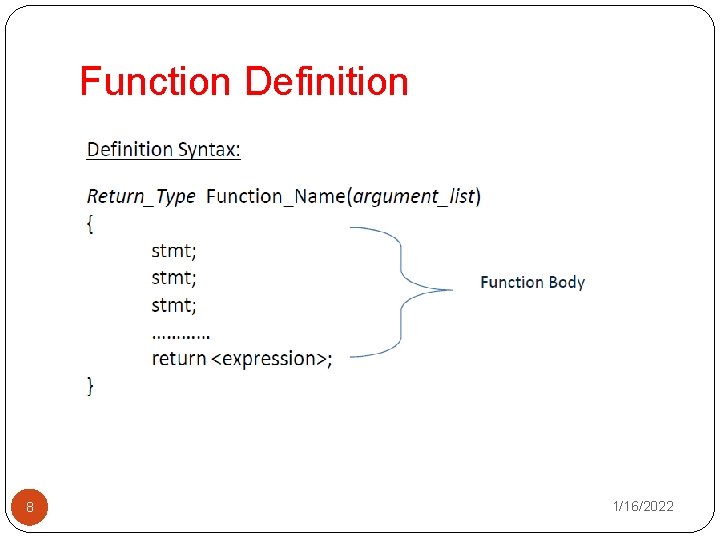 Function Definition

Definition Syntax:

Return_Type Function_Name(argument_list)
{
stmt;
stmt;
stmt;
…………
return <expression>;
}

Function Body

8

1/16/2022